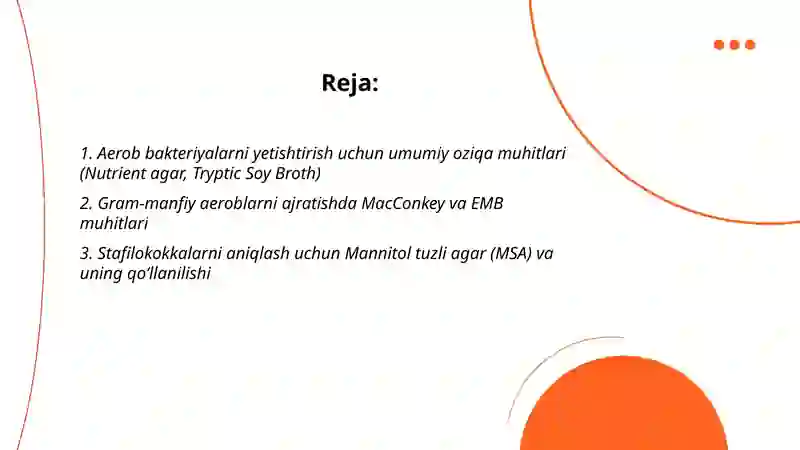 Reja:

1. Aerob bakteriyalarni yetishtirish uchun umumiy oziqa muhitlari (Nutrient agar, Tryptic Soy Broth)

2. Gram-manfiy aeroblarni ajratishda MacConkey va EMB muhitlari

3. Stafilokokkalarni aniqlash uchun Mannitol tuzli agar (MSA) va uning qo‘llanilishi